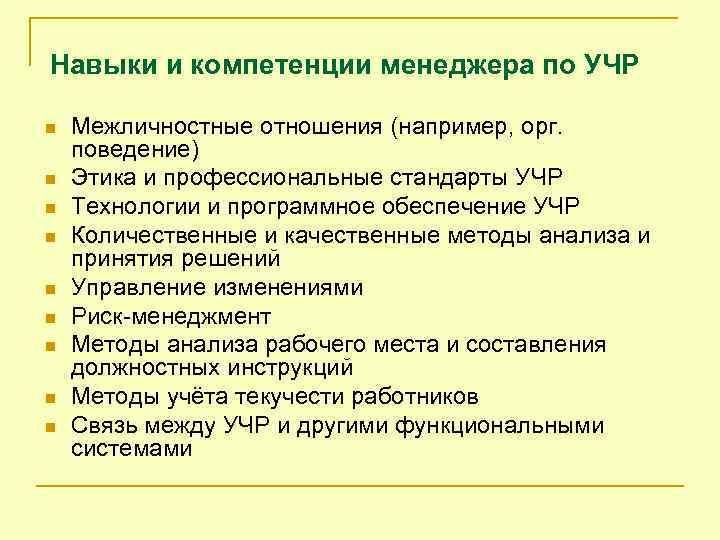 Навыки и компетенции менеджера по УЧР

- Межличностные отношения (например, орг. поведение)
- Этика и профессиональные стандарты УЧР
- Технологии и программное обеспечение УЧР
- Количественные и качественные методы анализа и принятия решений
- Управление изменениями
- Риск-менеджмент
- Методы анализа рабочего места и составления должностных инструкций
- Методы учёта текучести работников
- Связь между УЧР и другими функциональными системами